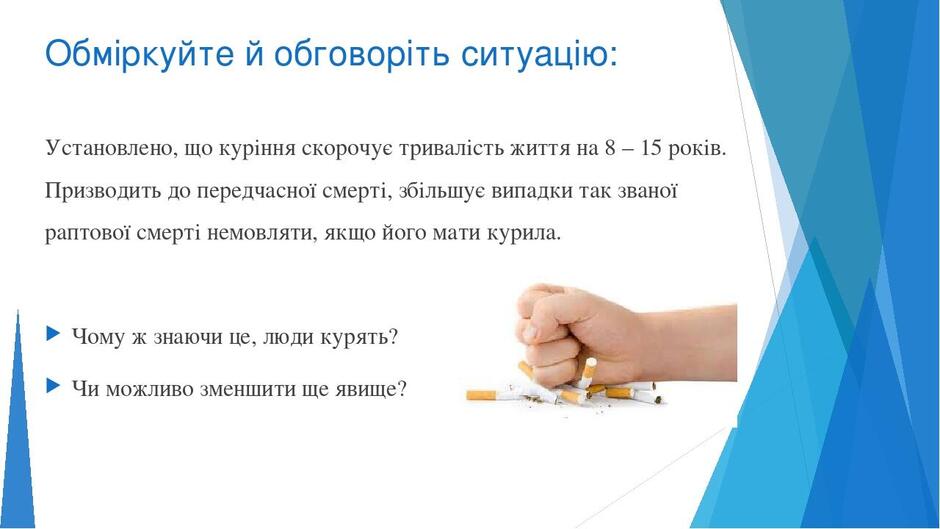 Обміркуйте й обговоріть ситуацію:

Установлено, що куріння скорочує тривалість життя на 8 – 15 років. Призводить до передчасної смерті, збільшує випадки так званої раптової смерті немовляти, якщо його мати курила.

Чому ж знаючи це, люди курять?

Чи можливо зменшити ще явище?